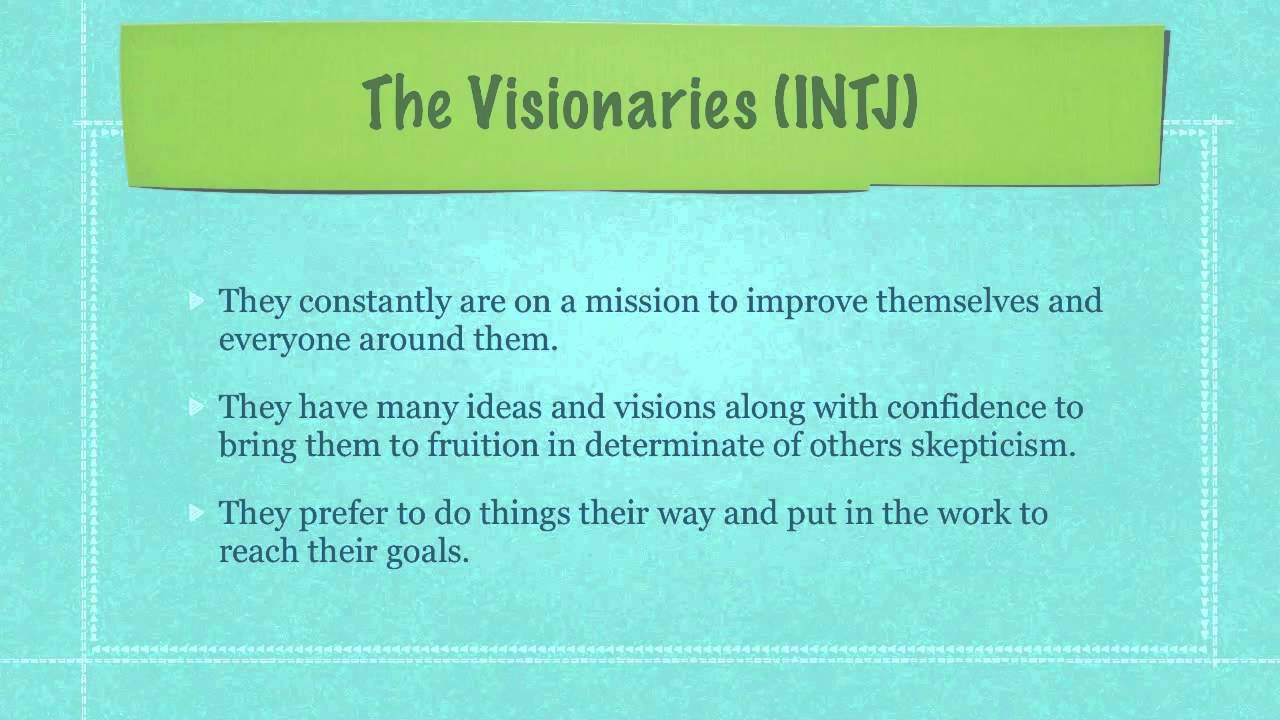 The Visionaries (INTJ)

They constantly are on a mission to improve themselves and everyone around them.

They have many ideas and visions along with confidence to bring them to fruition in determinate of others skepticism.

They prefer to do things their way and put in the work to reach their goals.